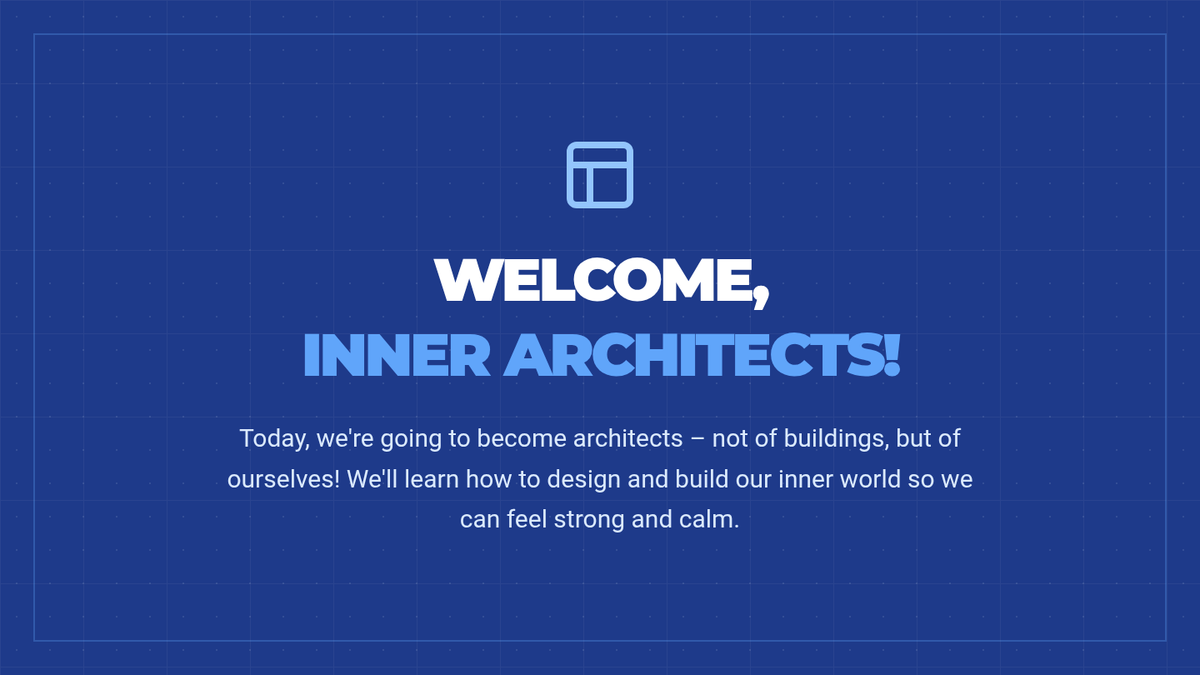 WELCOME,
INNER ARCHITECTS!

Today, we're going to become architects – not of buildings, but of ourselves! We'll learn how to design and build our inner world so we can feel strong and calm.